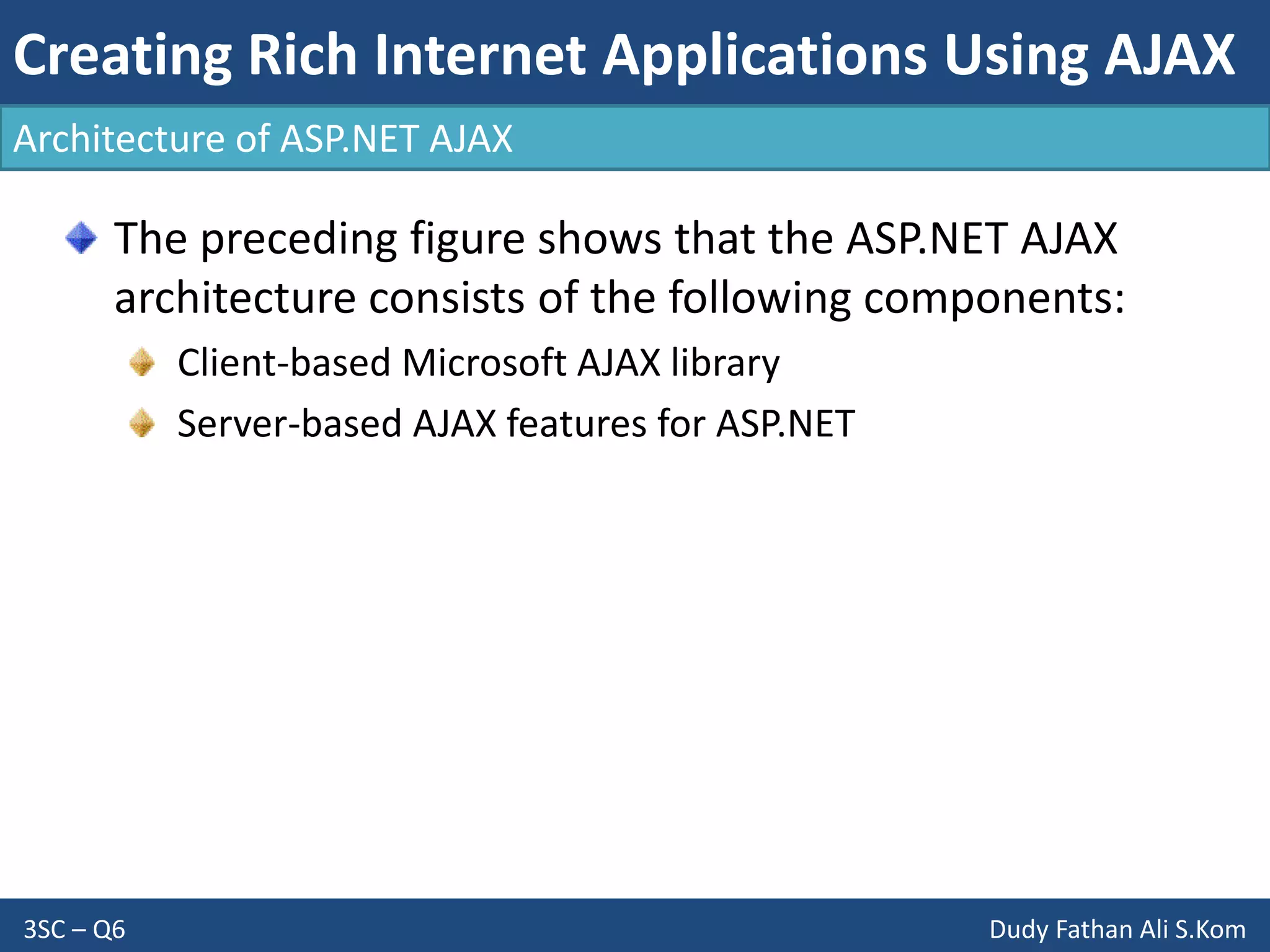 Creating Rich Internet Applications Using AJAX

Architecture of ASP.NET AJAX

The preceding figure shows that the ASP.NET AJAX architecture consists of the following components:

Client-based Microsoft AJAX library

Server-based AJAX features for ASP.NET

3SC – Q6

Dudy Fathan Ali S.Kom